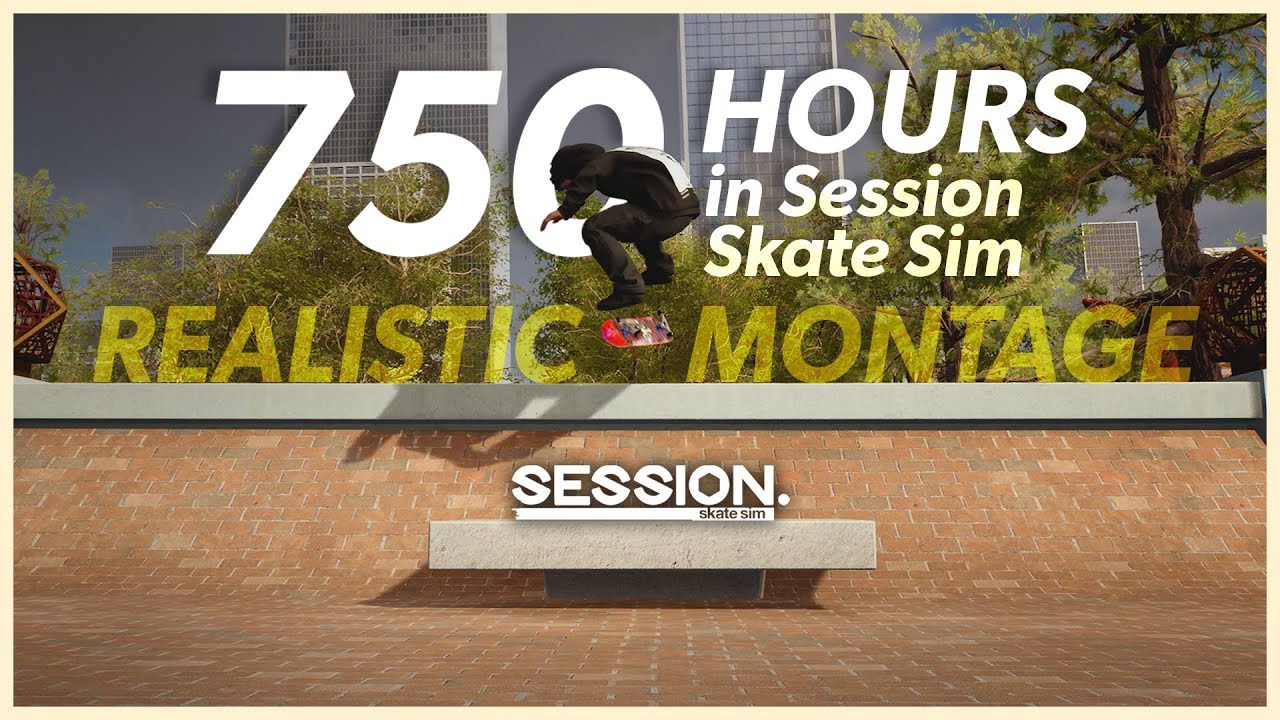 750 HOURS in Session Skate Sim

REALISTIC MONTAGE

SESSION. skate sim